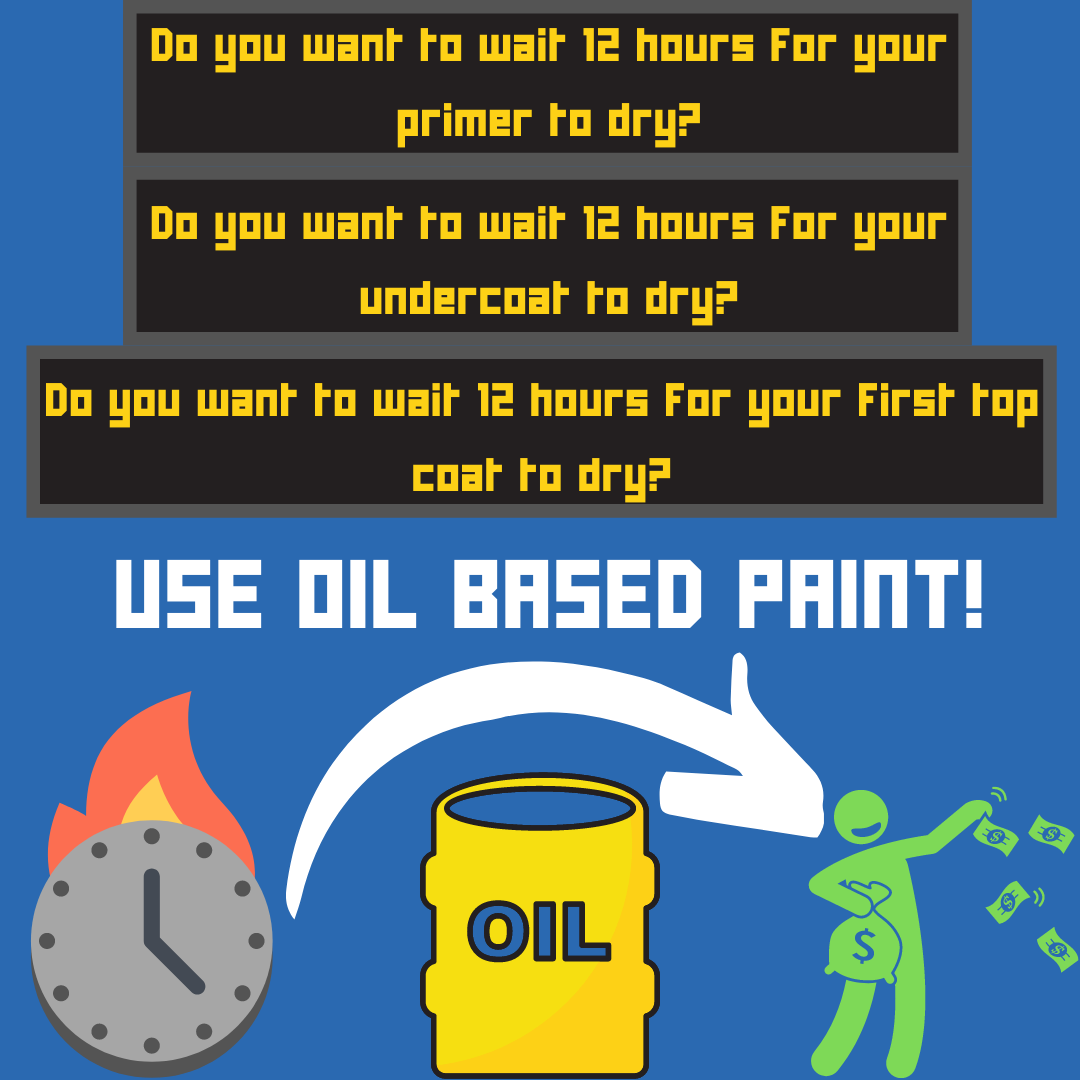 Do you want to wait 12 hours for your primer to dry?

Do you want to wait 12 hours for your undercoat to dry?

Do you want to wait 12 hours for your first top coat to dry?

USE OIL BASED PAINT!

OIL

$

$

$

$

$